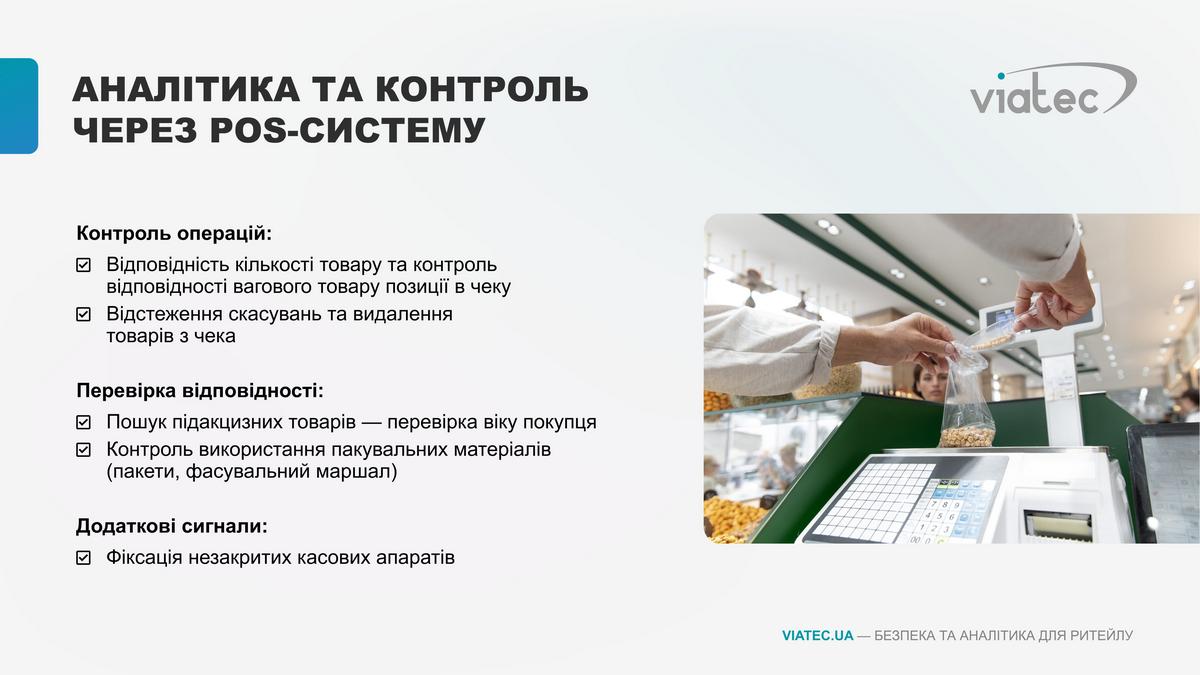 АНАЛІТИКА ТА КОНТРОЛЬ ЧЕРЕЗ POS-СИСТЕМУ

viatec

Контроль операцій:

☑ Відповідність кількості товару та контроль відповідності вагового товару позиції в чеку

☑ Відстеження скасувань та видалення товарів з чека

Перевірка відповідності:

☑ Пошук підакцизних товарів — перевірка віку покупця

☑ Контроль використання пакувальних матеріалів (пакети, фасувальний маршал)

Додаткові сигнали:

☑ Фіксація незакритих касових апаратів

VIATEC.UA — БЕЗПЕКА ТА АНАЛІТИКА ДЛЯ РИТЕЙЛУ